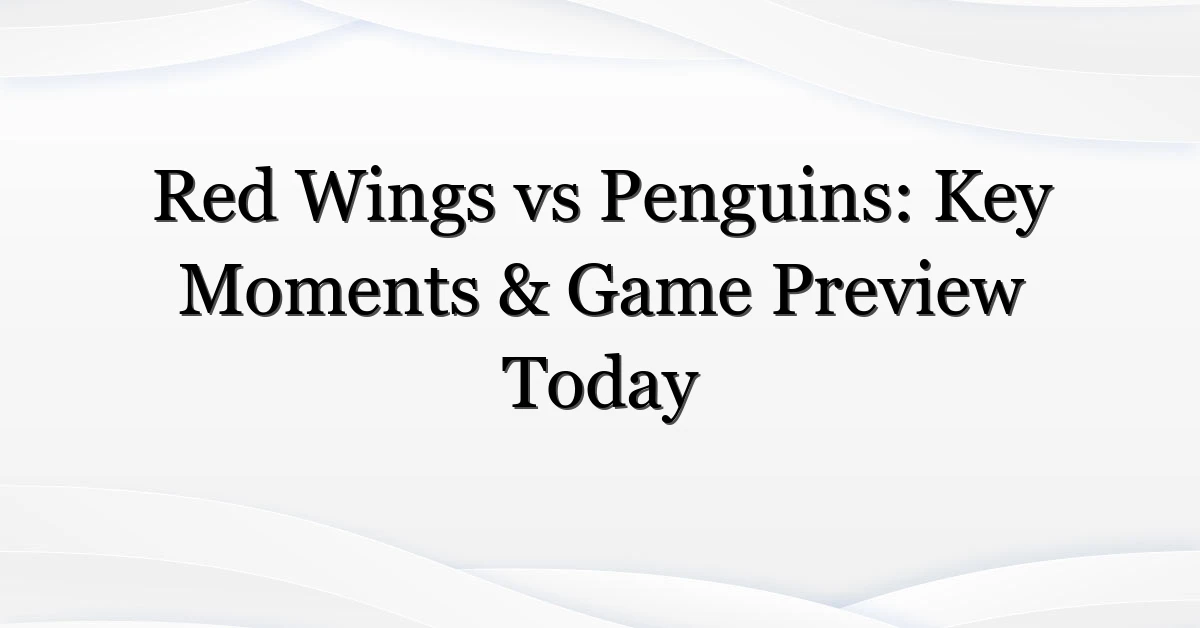 Red Wings vs Penguins: Key Moments & Game Preview Today